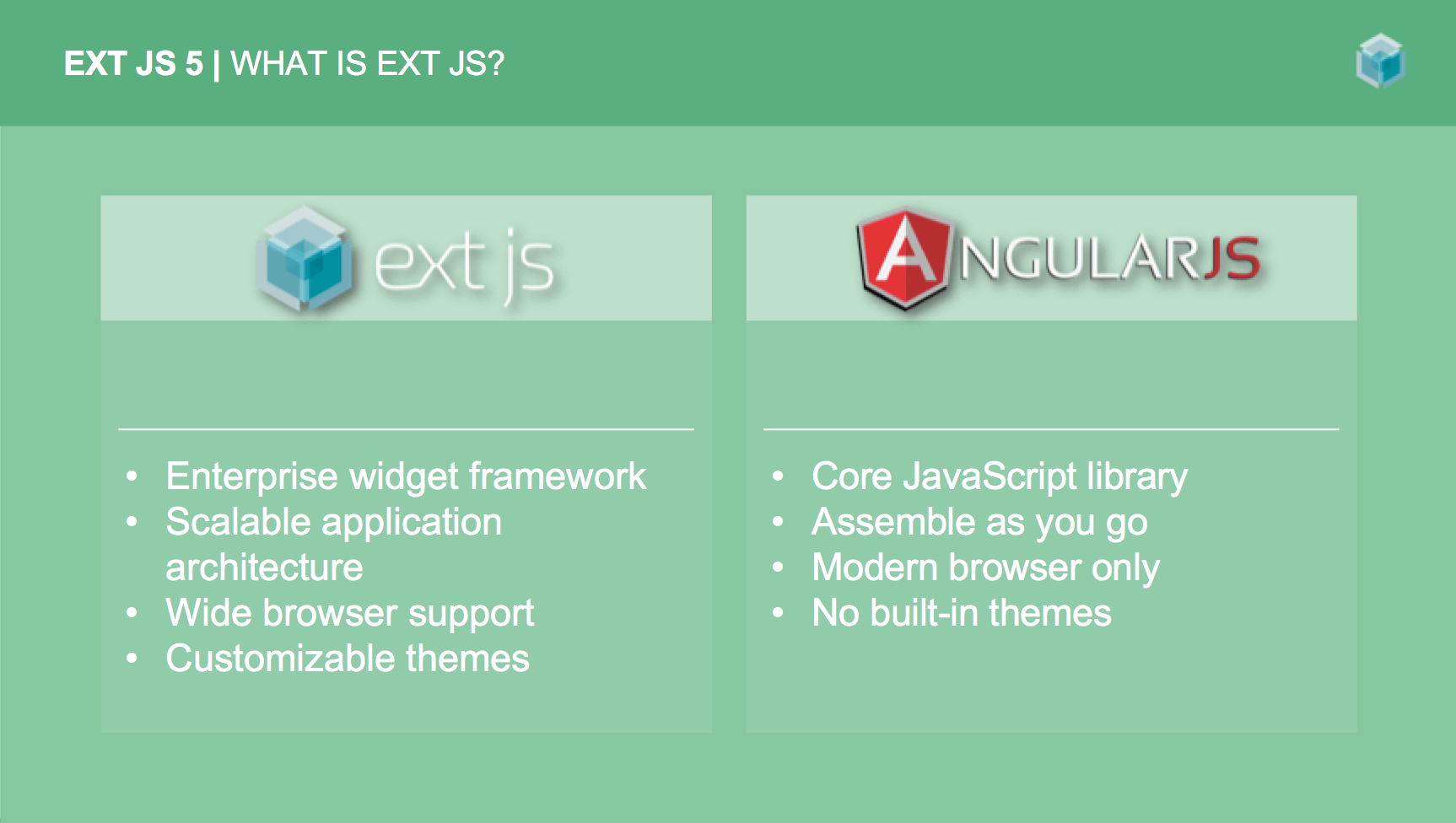 EXT JS 5 | WHAT IS EXT JS?

ext js

- Enterprise widget framework
- Scalable application architecture
- Wide browser support
- Customizable themes

ANGULARJS

- Core JavaScript library
- Assemble as you go
- Modern browser only
- No built-in themes